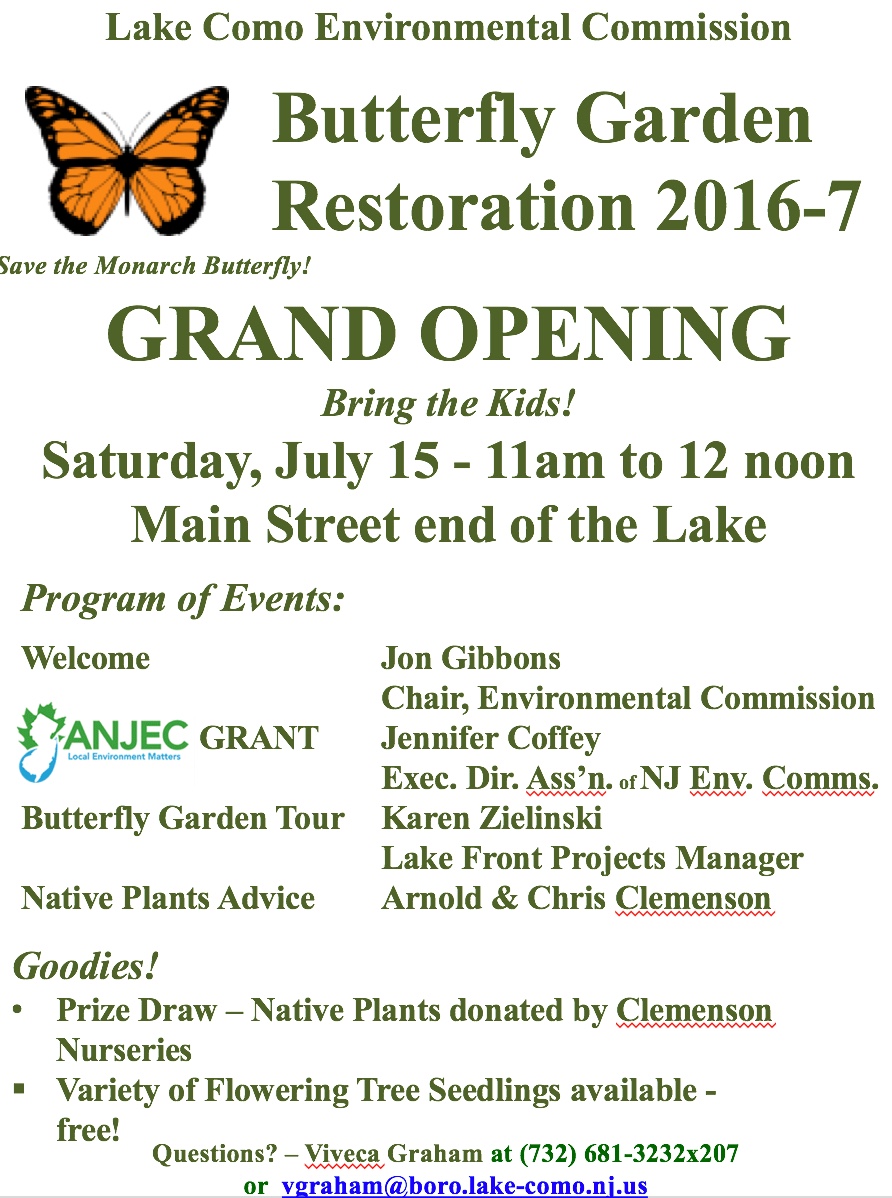 Lake Como Environmental Commission

Butterfly Garden Restoration 2016-7

Save the Monarch Butterfly!

GRAND OPENING

Bring the Kids!

Saturday, July 15 - 11am to 12 noon
Main Street end of the Lake

Program of Events:

| | |
|---|---|
| Welcome | Jon Gibbons |
| | Chair, Environmental Commission |
| ANJEC Local Environment Matters GRANT | Jennifer Coffey |
| | Exec. Dir. Ass'n. of NJ Env. Comms. |
| Butterfly Garden Tour | Karen Zielinski |
| | Lake Front Projects Manager |
| Native Plants Advice | Arnold & Chris Clemenson |

Goodies!
• Prize Draw – Native Plants donated by Clemenson Nurseries
▪ Variety of Flowering Tree Seedlings available - free!

Questions? – Viveca Graham at (732) 681-3232x207
or vgraham@boro.lake-como.nj.us